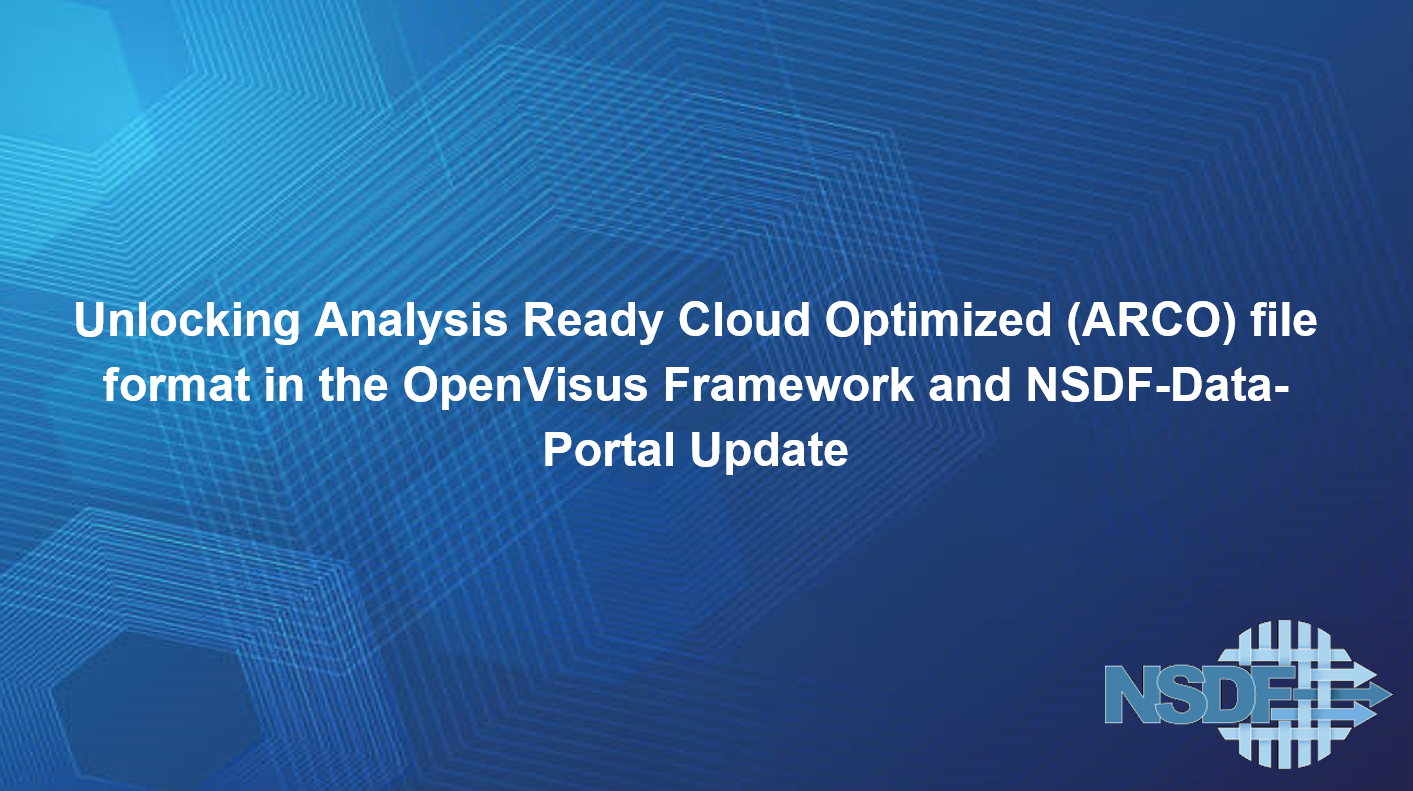 Unlocking Analysis Ready Cloud Optimized (ARCO) file format in the OpenVisus Framework and NSDF-Data-Portal Update

NSDF